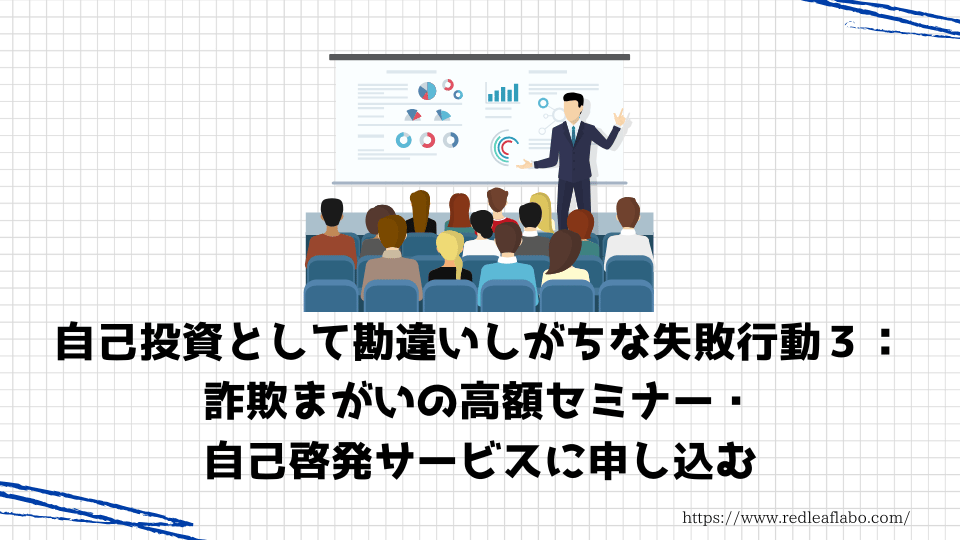 自己投資として勘違いしがちな失敗行動３：
詐欺まがいの高額セミナー・
自己啓発サービスに申し込む

https://www.redleaflabo.com/